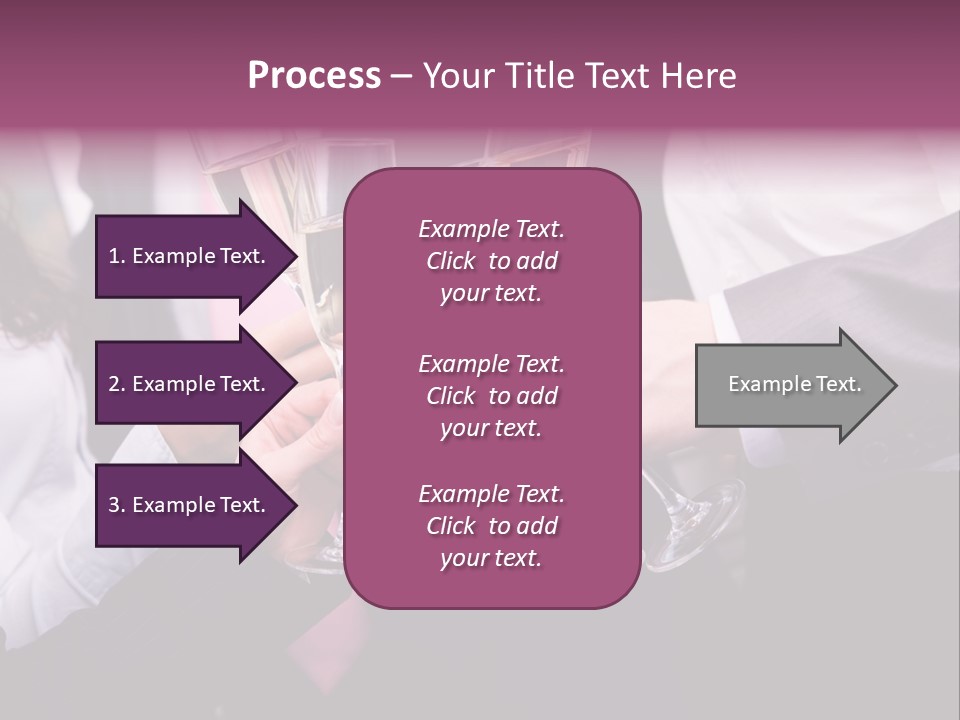 Process – Your Title Text Here

1. Example Text.

2. Example Text.

3. Example Text.

Example Text. Click to add your text.

Example Text. Click to add your text.

Example Text. Click to add your text.

Example Text.